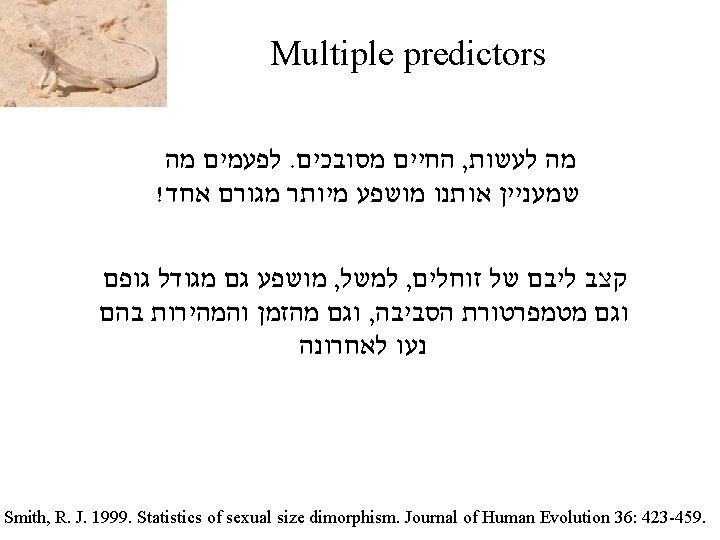 Multiple predictors

מה לעשות, החיים מסובכים. לפעמים מה שמעניין אותנו מושפע מיותר מגורם אחד!

קצב ליבם של זוחלים, למשל, מושפע גם מגודל גופם וגם מטמפרטורת הסביבה, וגם מהזמן והמהירות בהם נעו לאחרונה

Smith, R. J. 1999. Statistics of sexual size dimorphism. Journal of Human Evolution 36: 423-459.